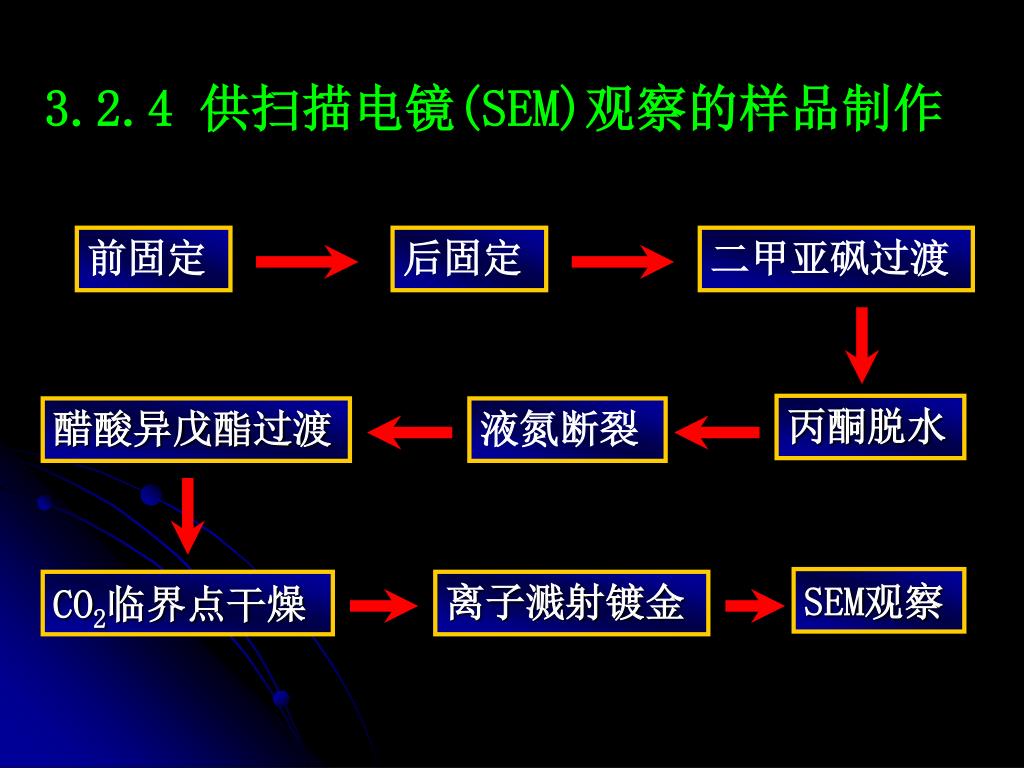 3.2.4 供扫描电镜(SEM)观察的样品制作

前固定

后固定

二甲亚砜过渡

丙酮脱水

液氮断裂

醋酸异戊酯过渡

$CO_2$临界点干燥

离子溅射镀金

SEM观察